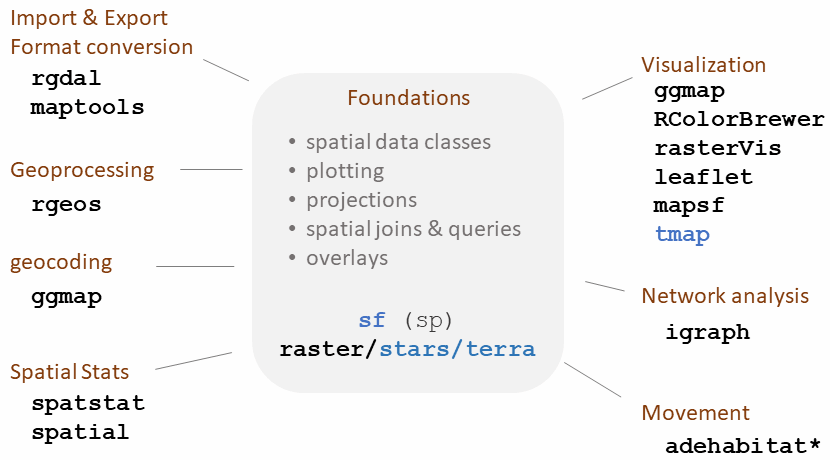 Import & Export
Format conversion
rgdal
maptools

Geoprocessing
rgeos

geocoding
ggmap

Spatial Stats
spatstat
spatial

Foundations
• spatial data classes
• plotting
• projections
• spatial joins & queries
• overlays

sf (sp)
raster/stars/terra

Visualization
ggmap
RColorBrewer
rasterVis
leaflet
mapsf
tmap

Network analysis
igraph

Movement
adehabitat*